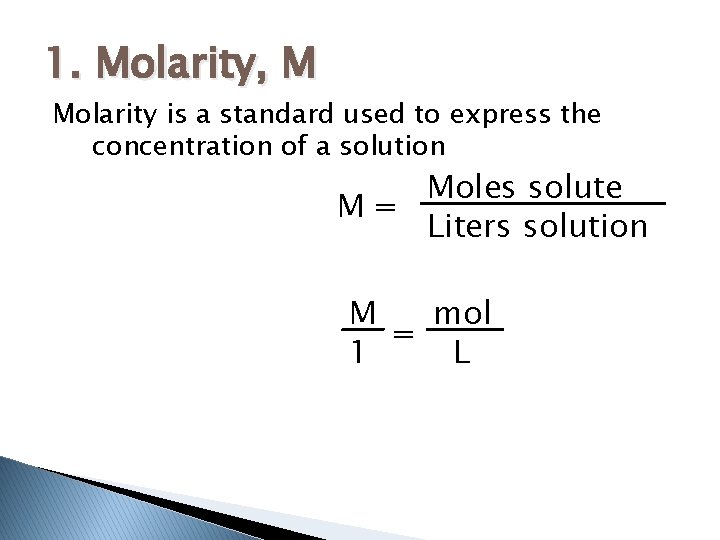 1. Molarity, M

Molarity is a standard used to express the concentration of a solution

$M = \frac{\text{Moles solute}}{\text{Liters solution}}$

$\frac{M}{1} = \frac{mol}{L}$